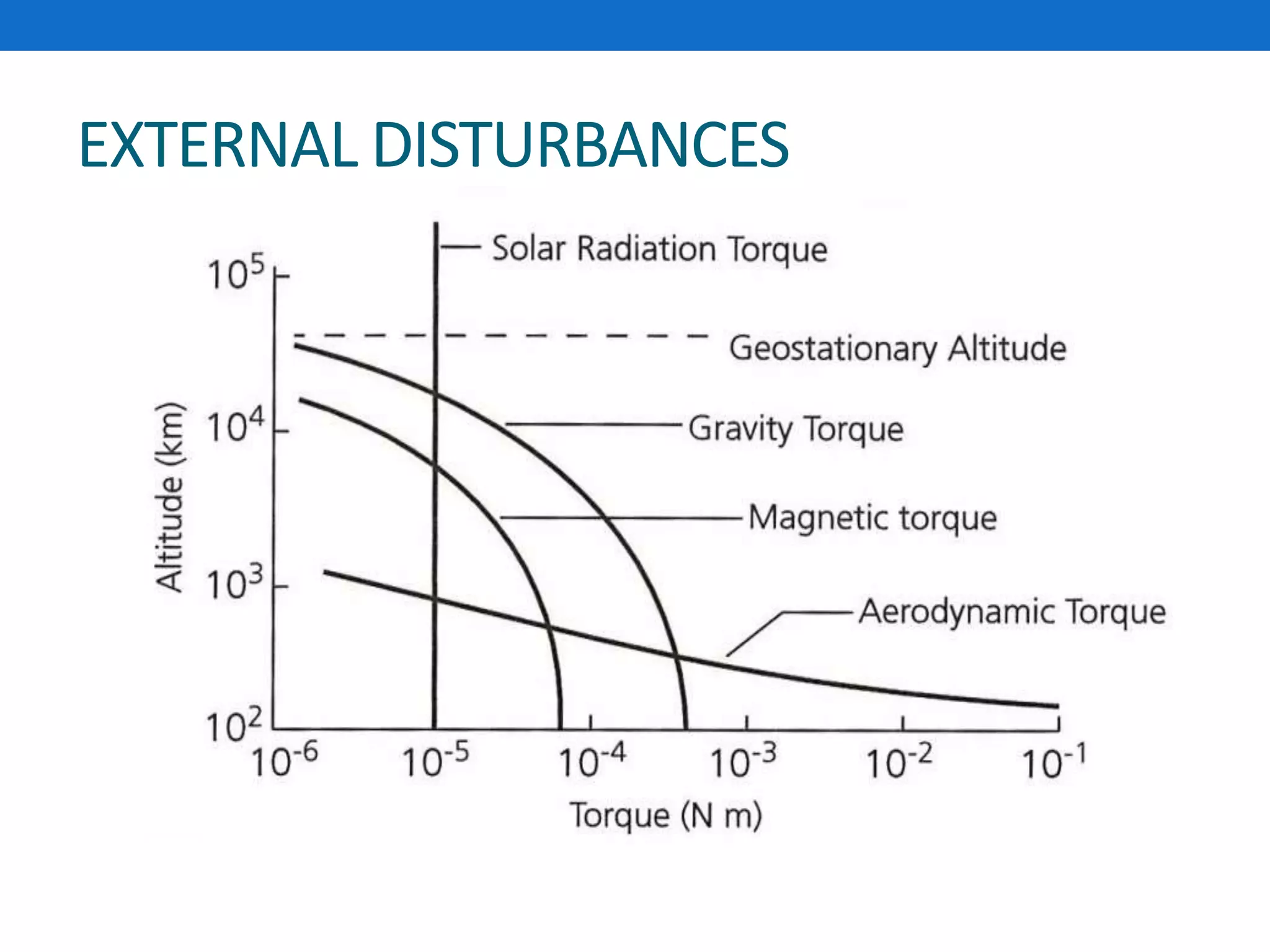 EXTERNAL DISTURBANCES

Solar Radiation Torque

Geostationary Altitude

Gravity Torque

Magnetic torque

Aerodynamic Torque

Altitude (km)

$10^5$

$10^4$

$10^3$

$10^2$

$10^{-6}$ $10^{-5}$ $10^{-4}$ $10^{-3}$ $10^{-2}$ $10^{-1}$

Torque (N m)